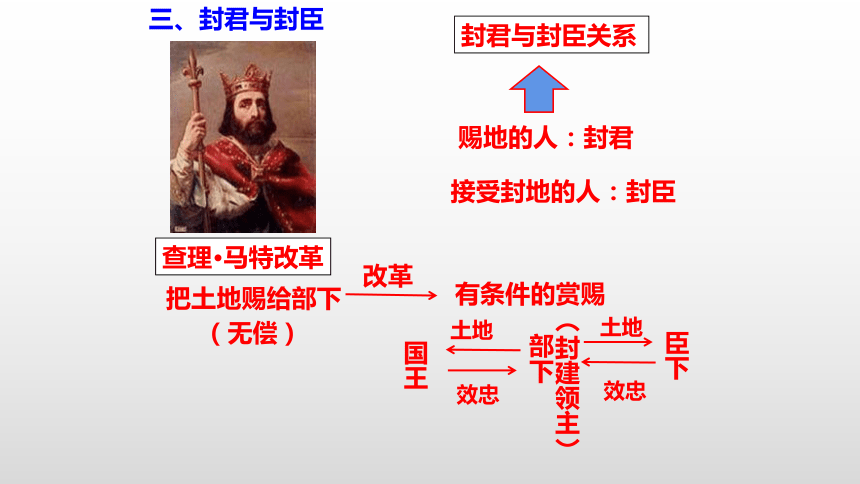 三、封君与封臣

封君与封臣关系

赐地的人：封君

接受封地的人：封臣

查理•马特改革

把土地赐给部下（无偿） 改革 有条件的赏赐

国王 土地 效忠 部下（封建领主） 土地 效忠 臣下